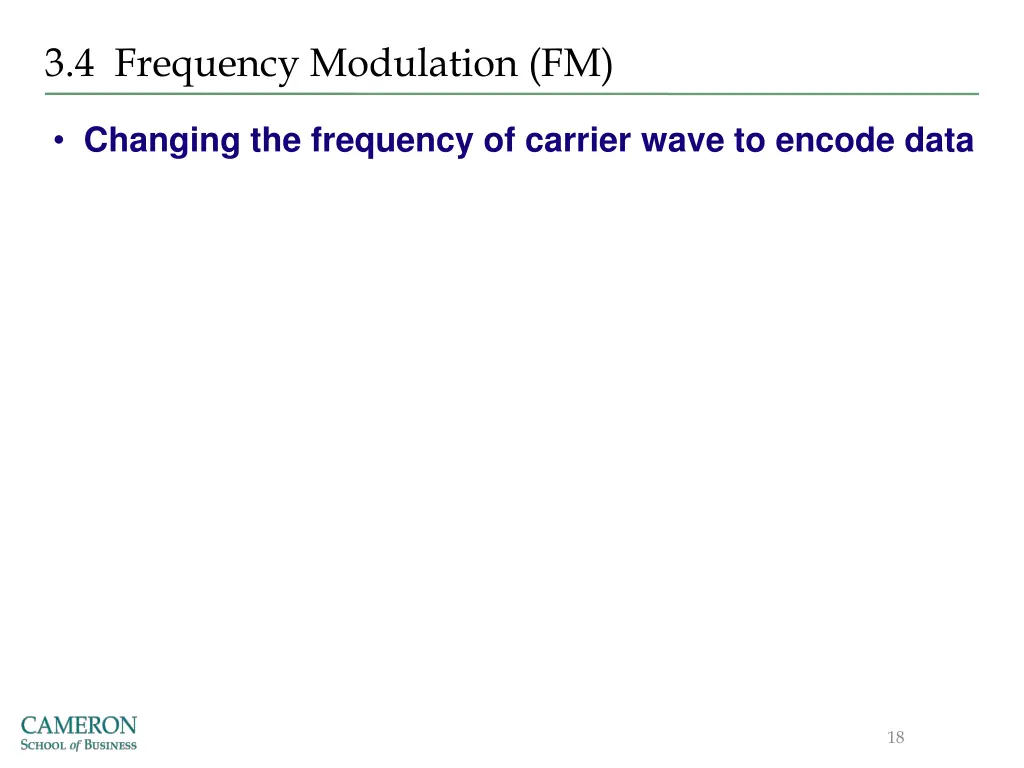 3.4 Frequency Modulation (FM)

• Changing the frequency of carrier wave to encode data

CAMERON
SCHOOL of BUSINESS

18